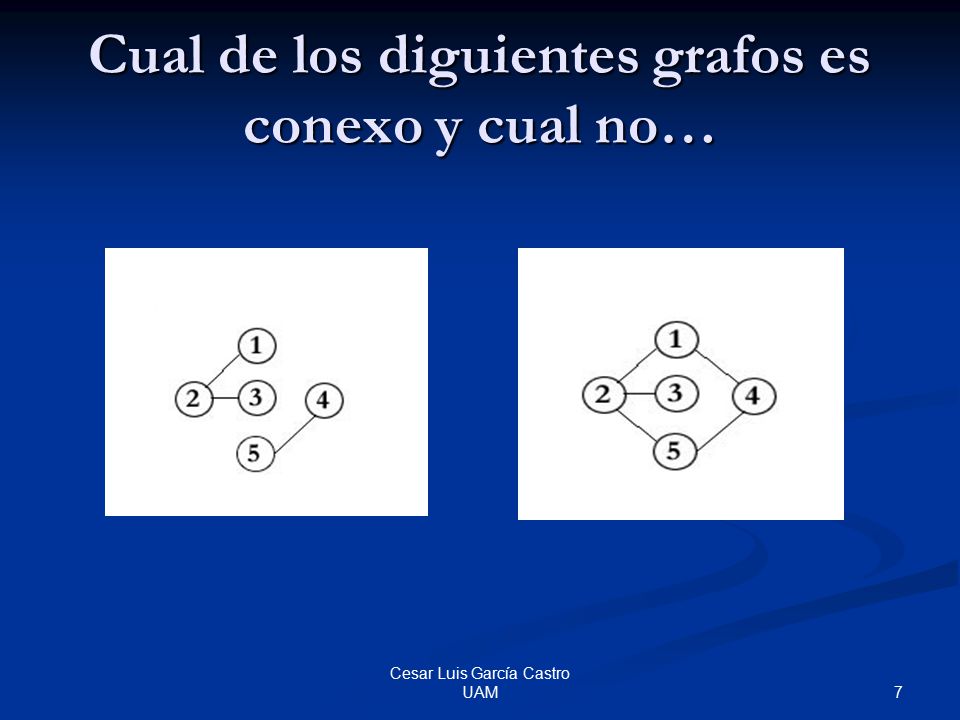 Cual de los diguientes grafos es conexo y cual no…

1
2
3
4
5

1
2
3
4
5

Cesar Luis García Castro
UAM

7